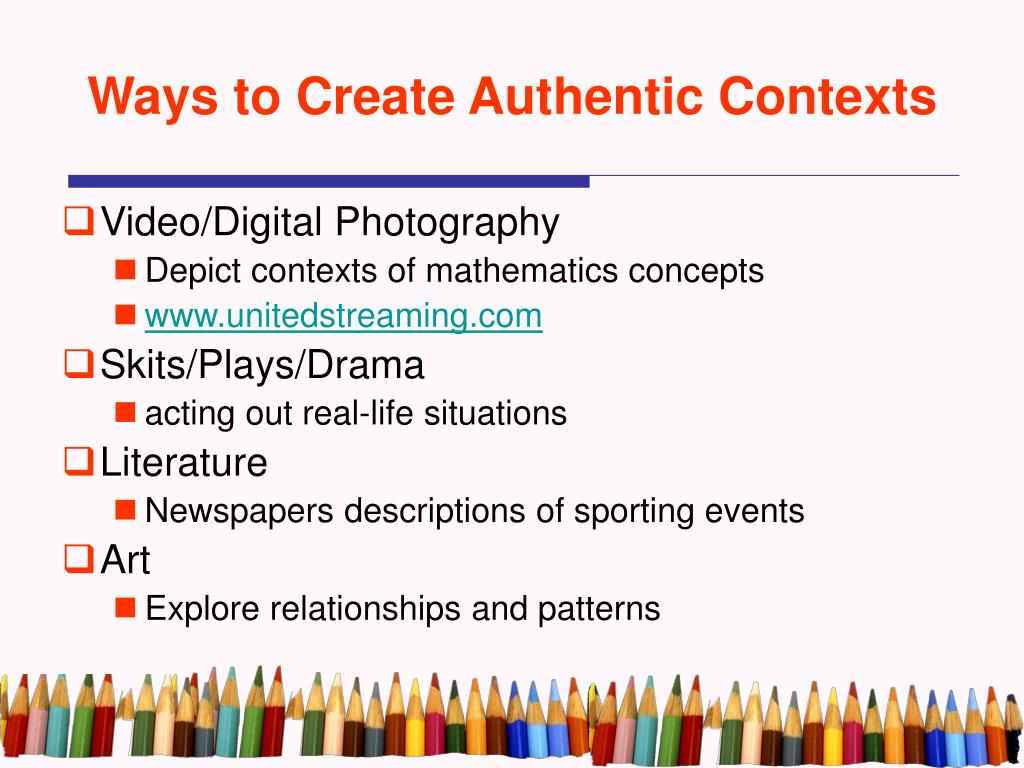 Ways to Create Authentic Contexts

Video/Digital Photography
Depict contexts of mathematics concepts
www.unitedstreaming.com
Skits/Plays/Drama
acting out real-life situations
Literature
Newspapers descriptions of sporting events
Art
Explore relationships and patterns